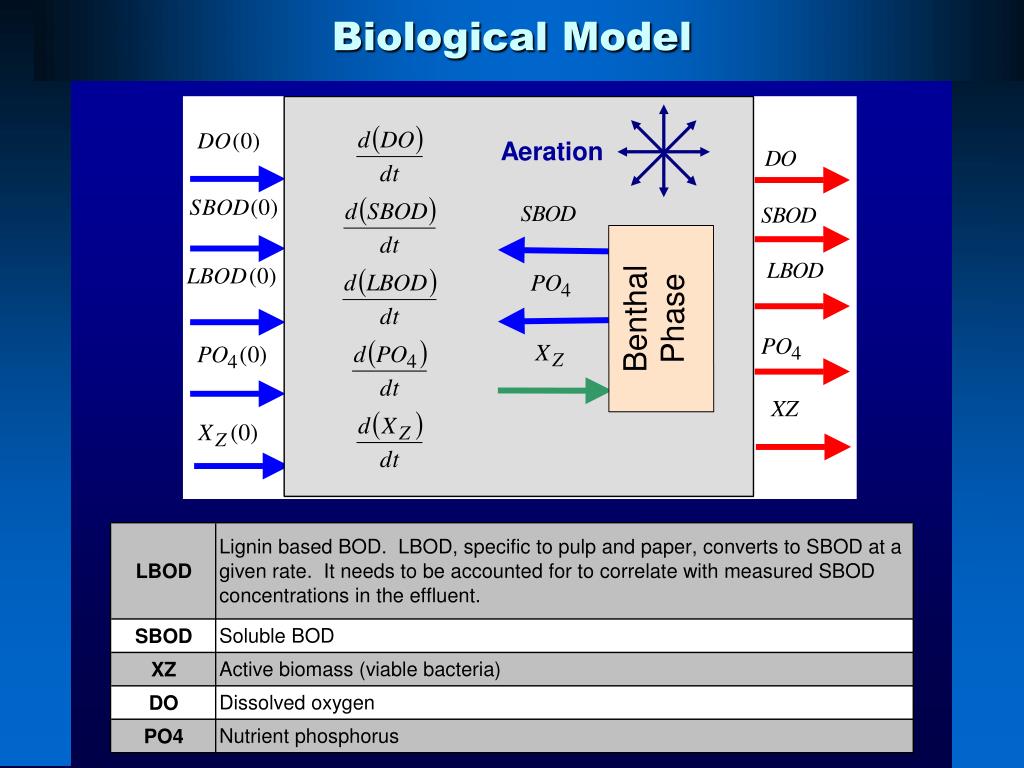 Biological Model

$DO(0)$

$SBOD(0)$

$LBOD(0)$

$PO_4(0)$

$X_Z(0)$

$\frac{d(DO)}{dt}$

$\frac{d(SBOD)}{dt}$

$\frac{d(LBOD)}{dt}$

$\frac{d(PO_4)}{dt}$

$\frac{d(X_Z)}{dt}$

Aeration

$SBOD$

$PO_4$

$X_Z$

Benthal Phase

$DO$

$SBOD$

$LBOD$

$PO_4$

$XZ$

| LBOD | Lignin based BOD. LBOD, specific to pulp and paper, converts to SBOD at a given rate. It needs to be accounted for to correlate with measured SBOD concentrations in the effluent. |
|---|---|
| SBOD | Soluble BOD |
| XZ | Active biomass (viable bacteria) |
| DO | Dissolved oxygen |
| PO4 | Nutrient phosphorus |